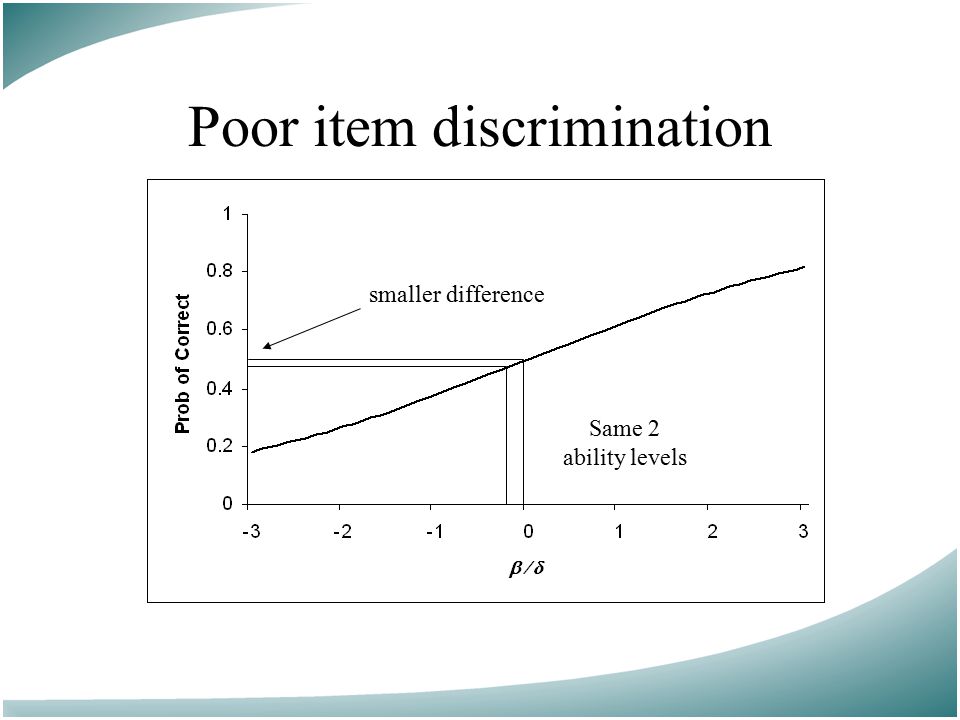 Poor item discrimination

1
0.8
0.6
0.4
0.2
0
Prob of Correct

smaller difference

Same 2 ability levels

-3 -2 -1 0 1 2 3

$\beta / \delta$